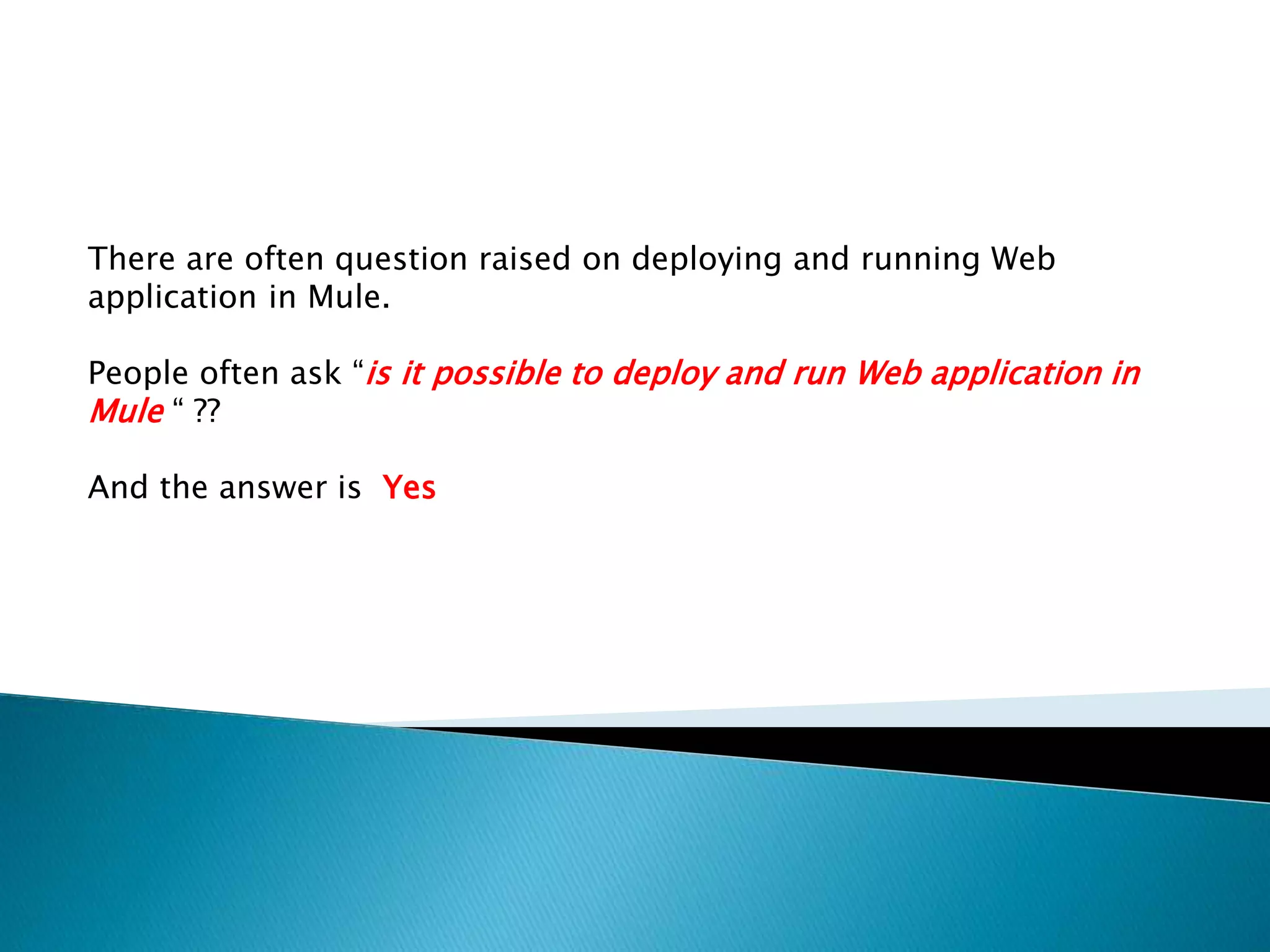 There are often question raised on deploying and running Web application in Mule.

People often ask “is it possible to deploy and run Web application in Mule “ ??

And the answer is  Yes